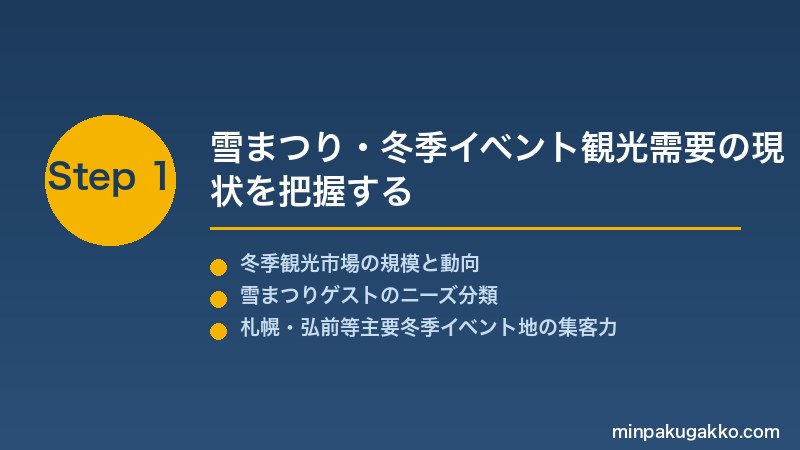 Step 1

雪まつり・冬季イベント観光需要の現状を把握する

冬季観光市場の規模と動向
雪まつりゲストのニーズ分類
札幌・弘前等主要冬季イベント地の集客力

minpakugakko.com